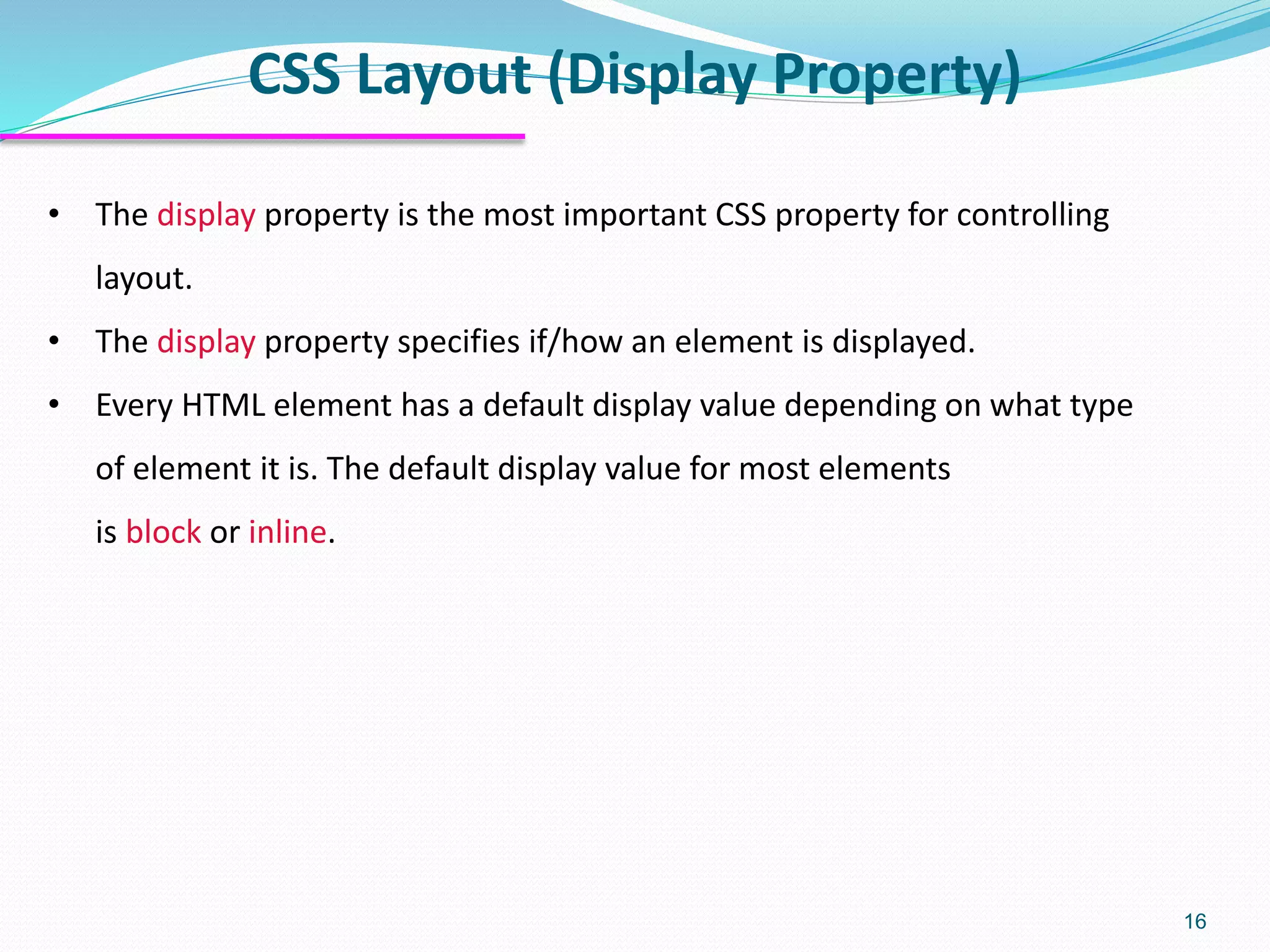 CSS Layout (Display Property)

• The display property is the most important CSS property for controlling layout.

• The display property specifies if/how an element is displayed.

• Every HTML element has a default display value depending on what type of element it is. The default display value for most elements is block or inline.

16